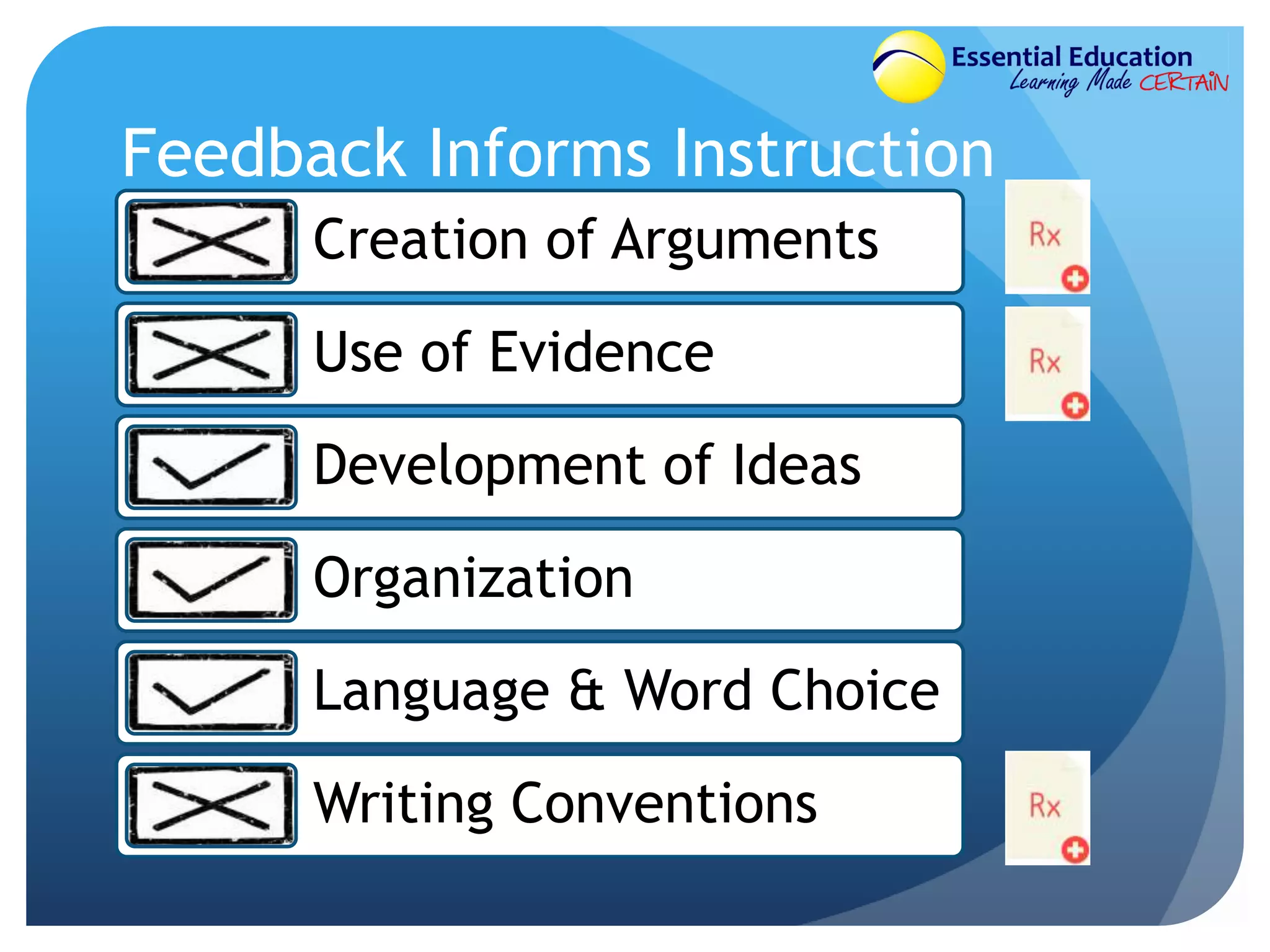 Essential Education
Learning Made CERTAIN

Feedback Informs Instruction

Creation of Arguments

Rx

Use of Evidence

Rx

Development of Ideas

Organization

Language & Word Choice

Writing Conventions

Rx